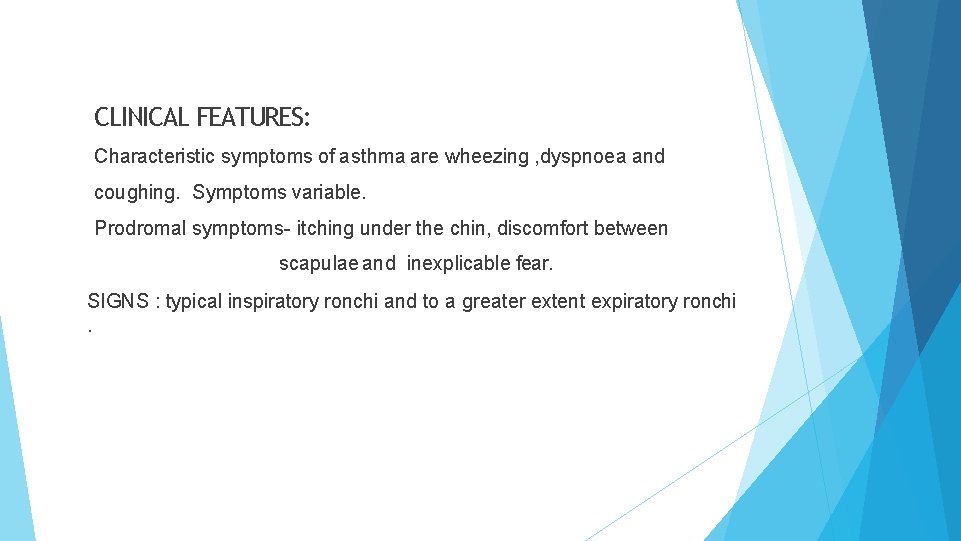 CLINICAL FEATURES:

Characteristic symptoms of asthma are wheezing ,dyspnoea and coughing. Symptoms variable.

Prodromal symptoms- itching under the chin, discomfort between scapulae and inexplicable fear.

SIGNS : typical inspiratory ronchi and to a greater extent expiratory ronchi .